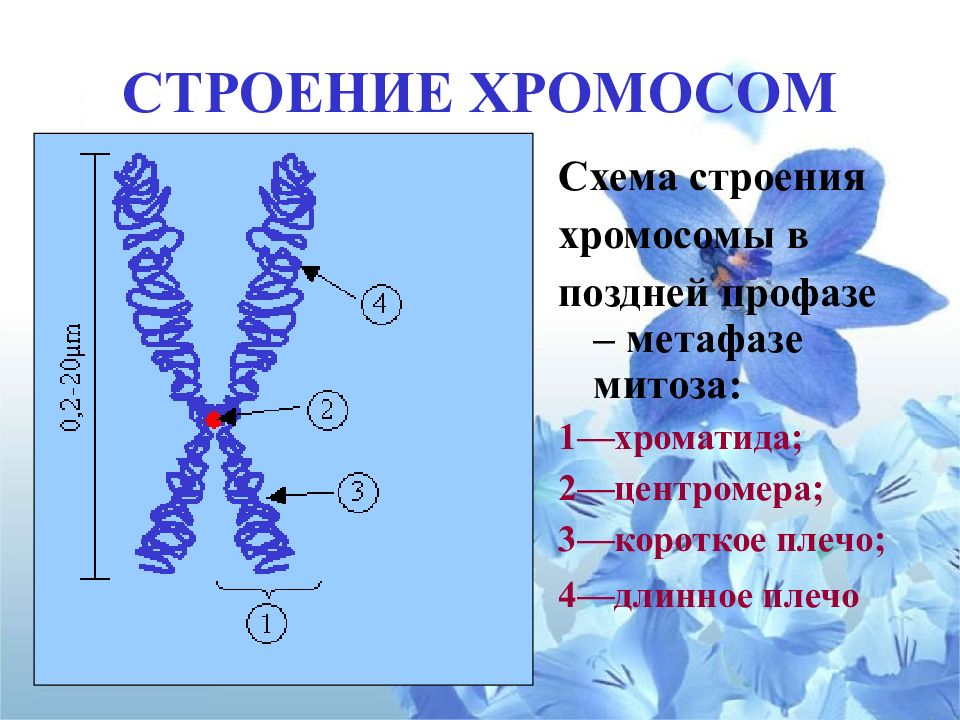 СТРОЕНИЕ ХРОМОСОМ

0,2-20μm

4

2

3

1

Схема строения хромосомы в поздней профазе – метафазе митоза:

1—хроматида;

2—центромера;

3—короткое плечо;

4—длинное плечо